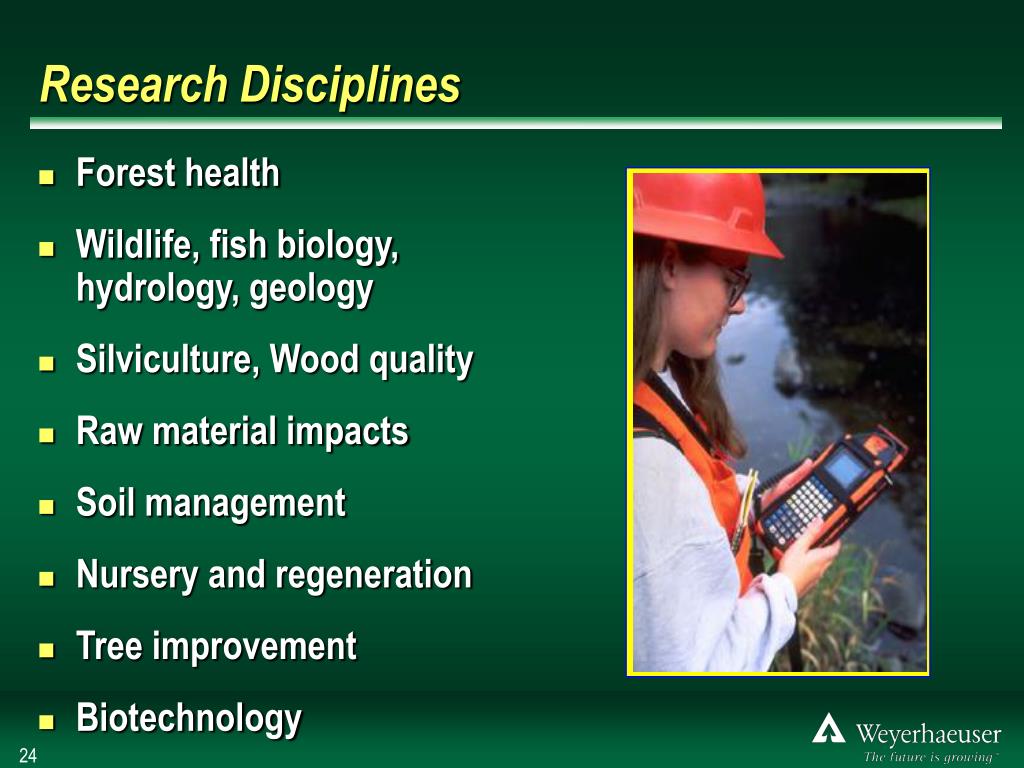 Research Disciplines

- Forest health
- Wildlife, fish biology, hydrology, geology
- Silviculture, Wood quality
- Raw material impacts
- Soil management
- Nursery and regeneration
- Tree improvement
- Biotechnology

24

Weyerhaeuser
The future is growing™